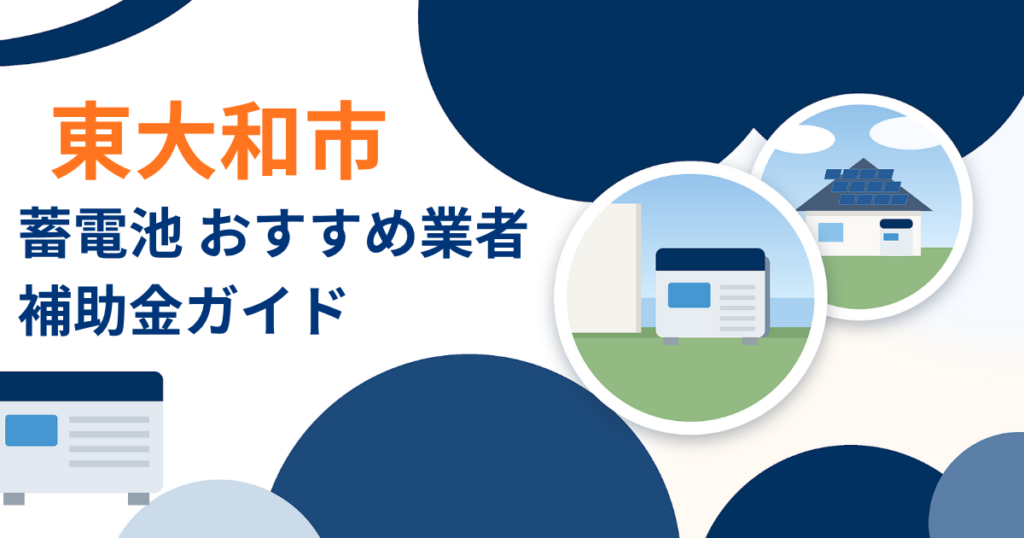 東大和市

蓄電池 おすすめ業者

補助金ガイド